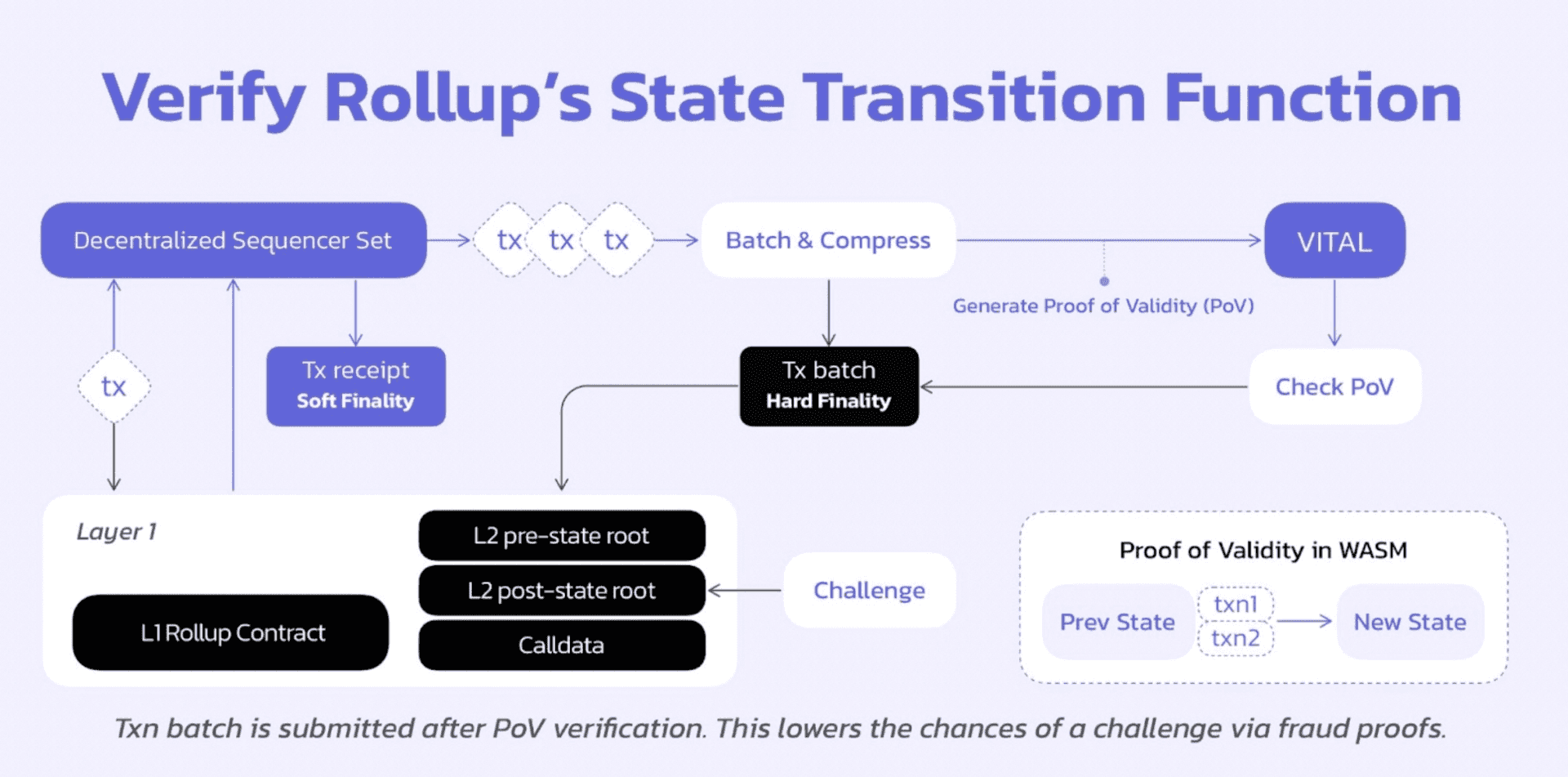 Verify Rollup's State Transition Function

Decentralized Sequencer Set

tx tx tx

Batch & Compress

VITAL

Generate Proof of Validity (PoV)

tx

Tx receipt
Soft Finality

Tx batch
Hard Finality

Check PoV

Layer 1

L1 Rollup Contract

L2 pre-state root

L2 post-state root

Calldata

Challenge

Proof of Validity in WASM

Prev State

txn1

txn2

New State

Txn batch is submitted after PoV verification. This lowers the chances of a challenge via fraud proofs.